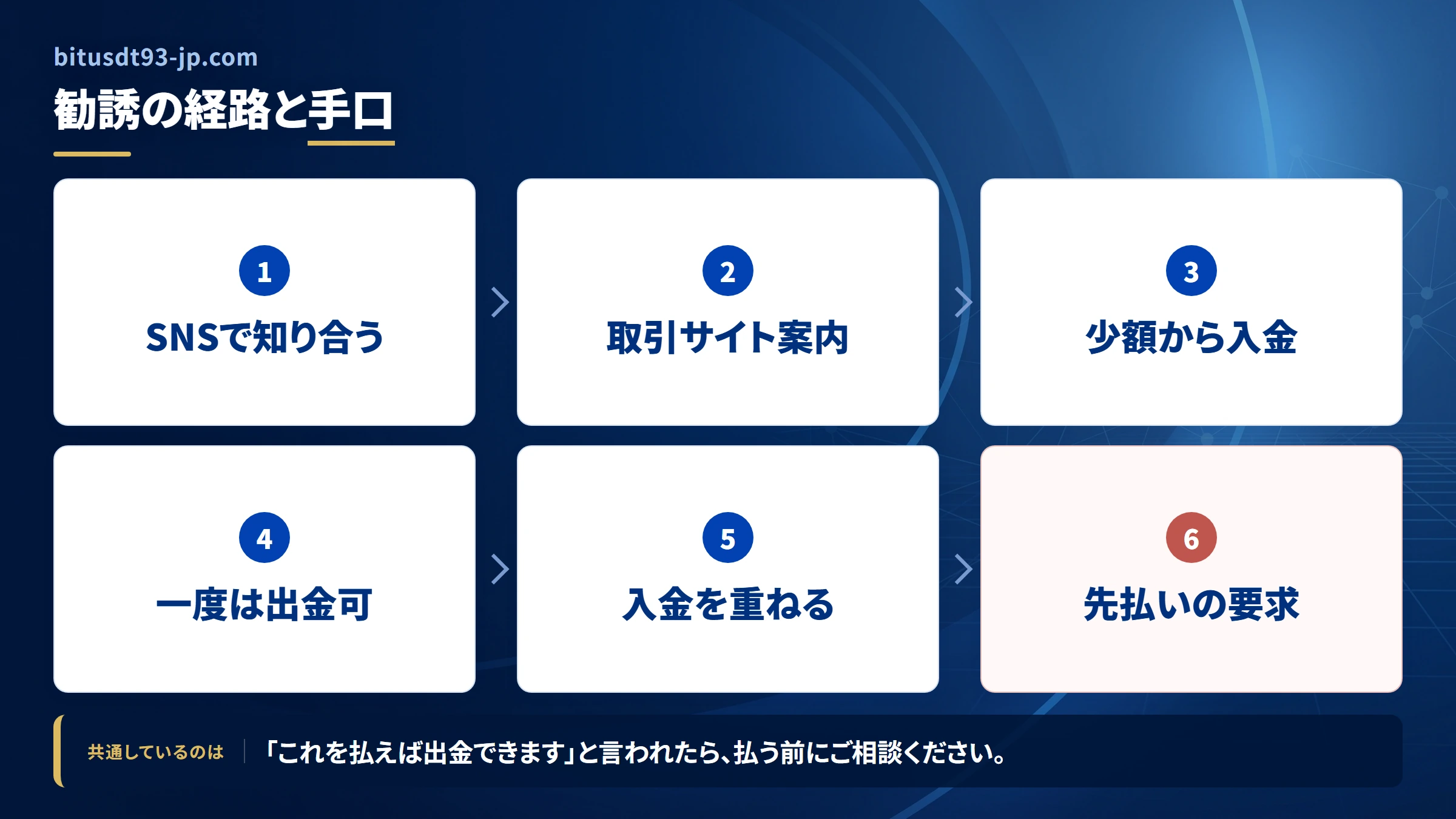 bitusdt93-jp.com

勧誘の経路と手口

1
SNSで知り合う

2
取引サイト案内

3
少額から入金

4
一度は出金可

5
入金を重ねる

6
先払いの要求

共通しているのは

「これを払えば出金できます」と言われたら、払う前にご相談ください。